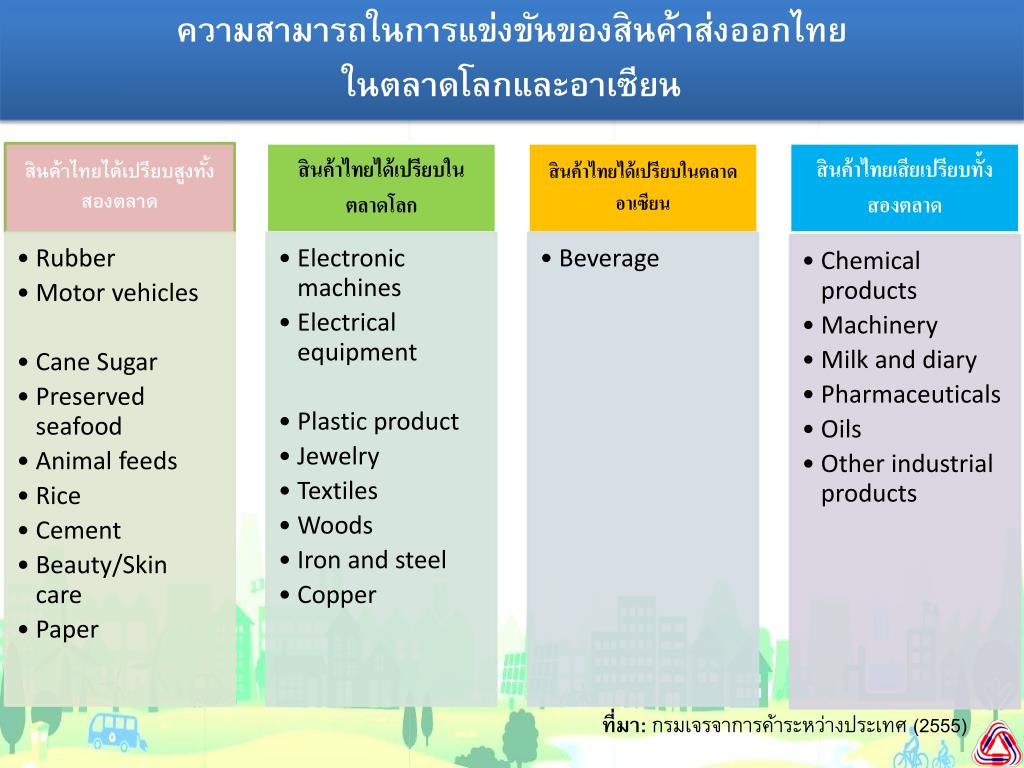 ความสามารถในการแข่งขันของสินค้าส่งออกไทย ในตลาดโลกและอาเซียน

สินค้าไทยได้เปรียบสูงทั้งสองตลาด

• Rubber
• Motor vehicles

• Cane Sugar
• Preserved seafood
• Animal feeds
• Rice
• Cement
• Beauty/Skin care
• Paper

สินค้าไทยได้เปรียบในตลาดโลก

• Electronic machines
• Electrical equipment

• Plastic product
• Jewelry
• Textiles
• Woods
• Iron and steel
• Copper

สินค้าไทยได้เปรียบในตลาดอาเซียน

• Beverage

สินค้าไทยเสียเปรียบทั้งสองตลาด

• Chemical products
• Machinery
• Milk and diary
• Pharmaceuticals
• Oils
• Other industrial products

ที่มา: กรมเจรจาการค้าระหว่างประเทศ (2555)